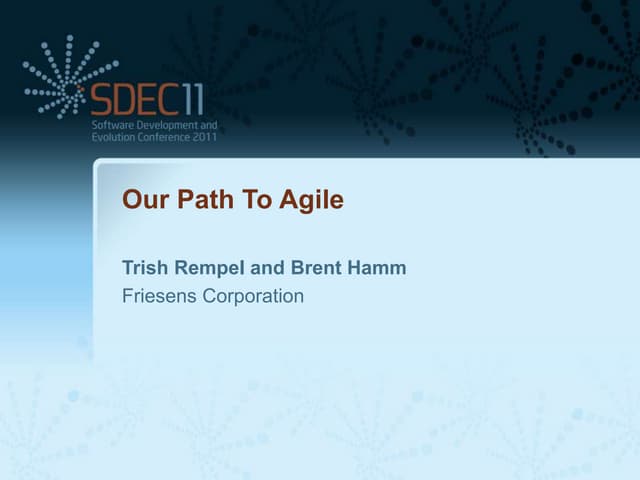 SDEC11
Software Development and Evolution Conference 2011

Our Path To Agile

Trish Rempel and Brent Hamm
Friesens Corporation